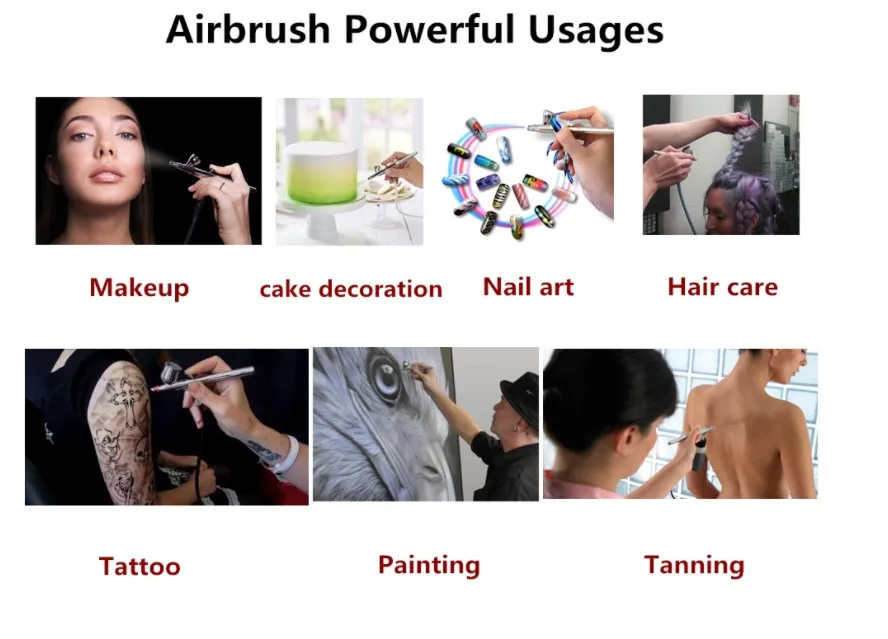 Airbrush Powerful Usages

Makeup

cake decoration

Nail art

Hair care

Tattoo

Painting

Tanning